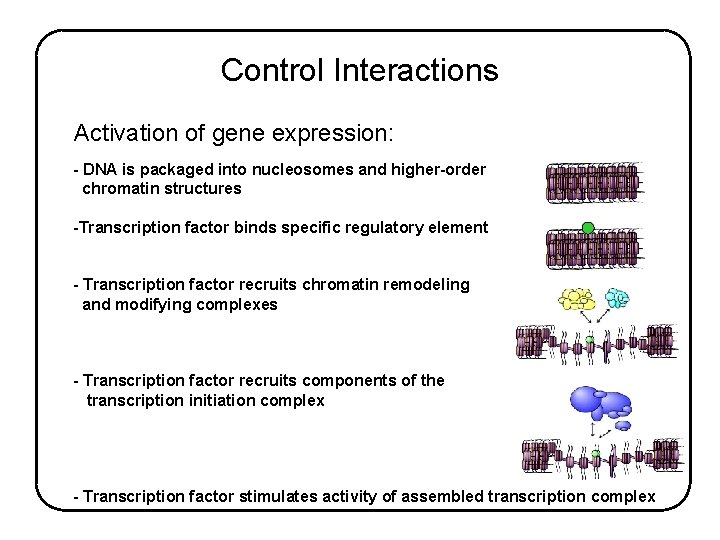 Control Interactions

Activation of gene expression:

- DNA is packaged into nucleosomes and higher-order chromatin structures

-Transcription factor binds specific regulatory element

- Transcription factor recruits chromatin remodeling and modifying complexes

- Transcription factor recruits components of the transcription initiation complex

- Transcription factor stimulates activity of assembled transcription complex